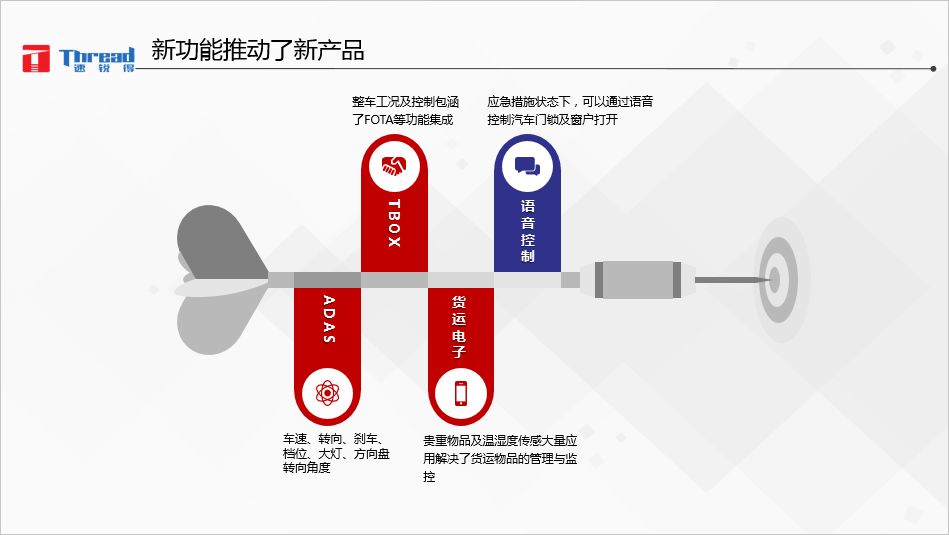 Thread 速锐得

新功能推动了新产品

整车工况及控制包涵了FOTA等功能集成

应急措施状态下，可以通过语音控制汽车门锁及窗户打开

TBOX

语音控制

ADAS

货运电子

车速、转向、刹车、档位、大灯、方向盘转向角度

贵重物品及温湿度传感大量应用解决了货运物品的管理与监控